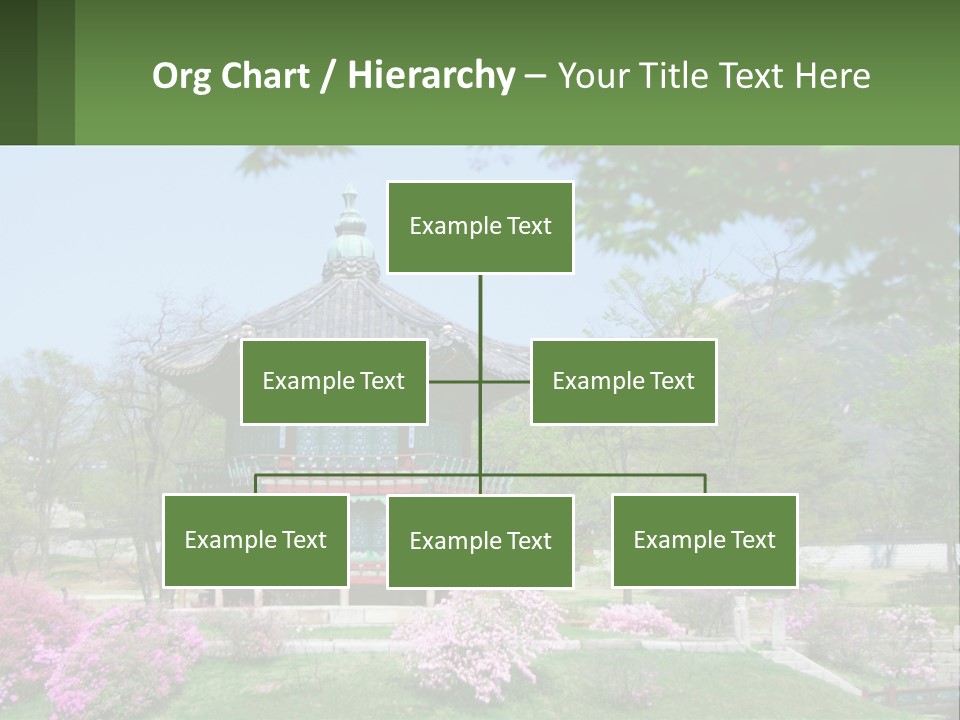 Org Chart / Hierarchy – Your Title Text Here

Example Text

Example Text

Example Text

Example Text

Example Text

Example Text